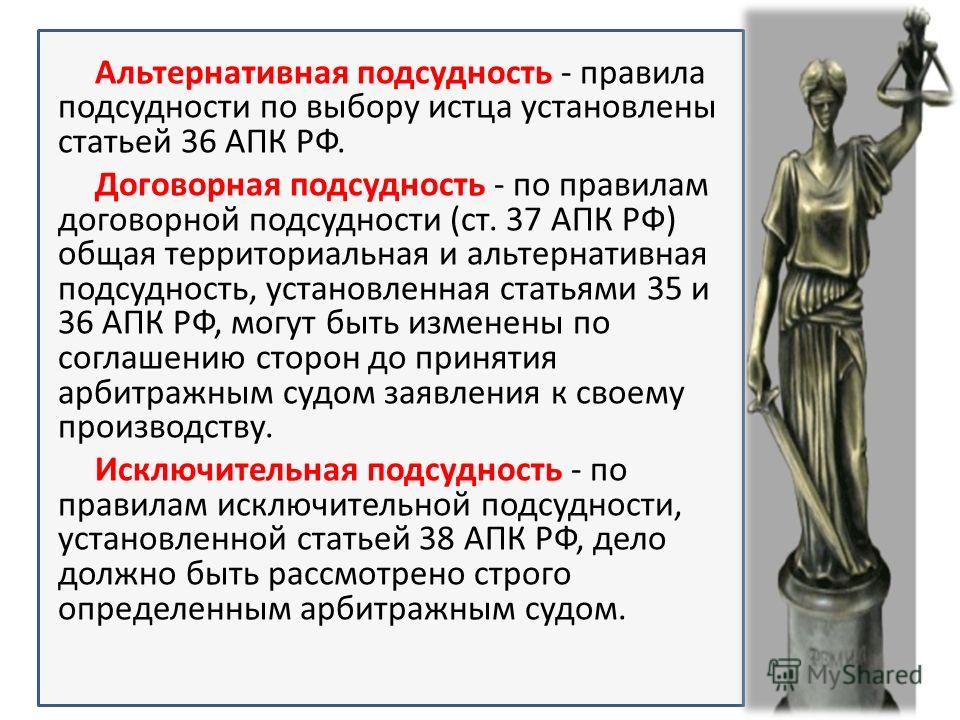 Альтернативная подсудность - правила подсудности по выбору истца установлены статьей 36 АПК РФ.

Договорная подсудность - по правилам договорной подсудности (ст. 37 АПК РФ) общая территориальная и альтернативная подсудность, установленная статьями 35 и 36 АПК РФ, могут быть изменены по соглашению сторон до принятия арбитражным судом заявления к своему производству.

Исключительная подсудность - по правилам исключительной подсудности, установленной статьей 38 АПК РФ, дело должно быть рассмотрено строго определенным арбитражным судом.

MyShared